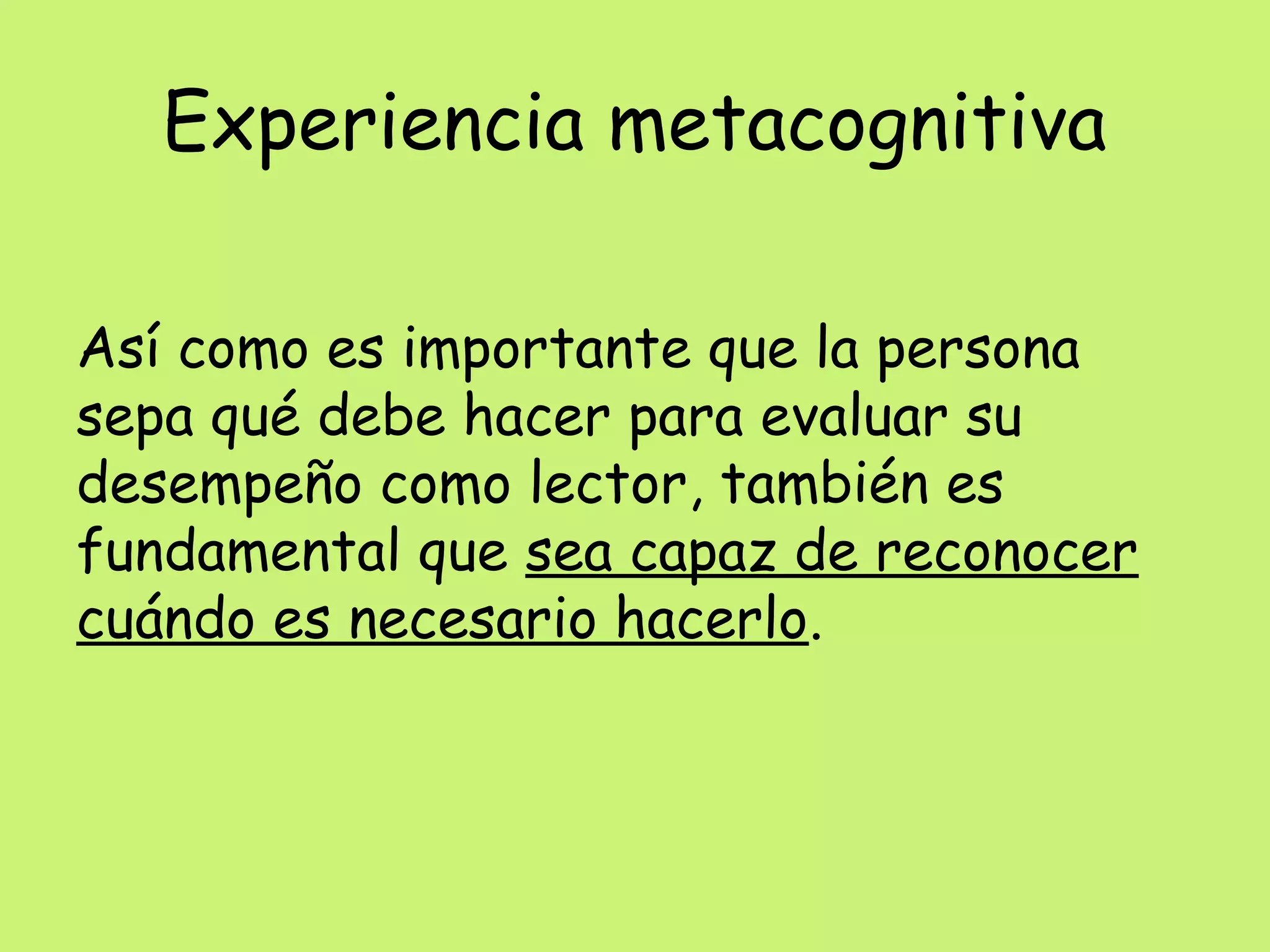 Experiencia metacognitiva

Así como es importante que la persona sepa qué debe hacer para evaluar su desempeño como lector, también es fundamental que sea capaz de reconocer cuándo es necesario hacerlo.